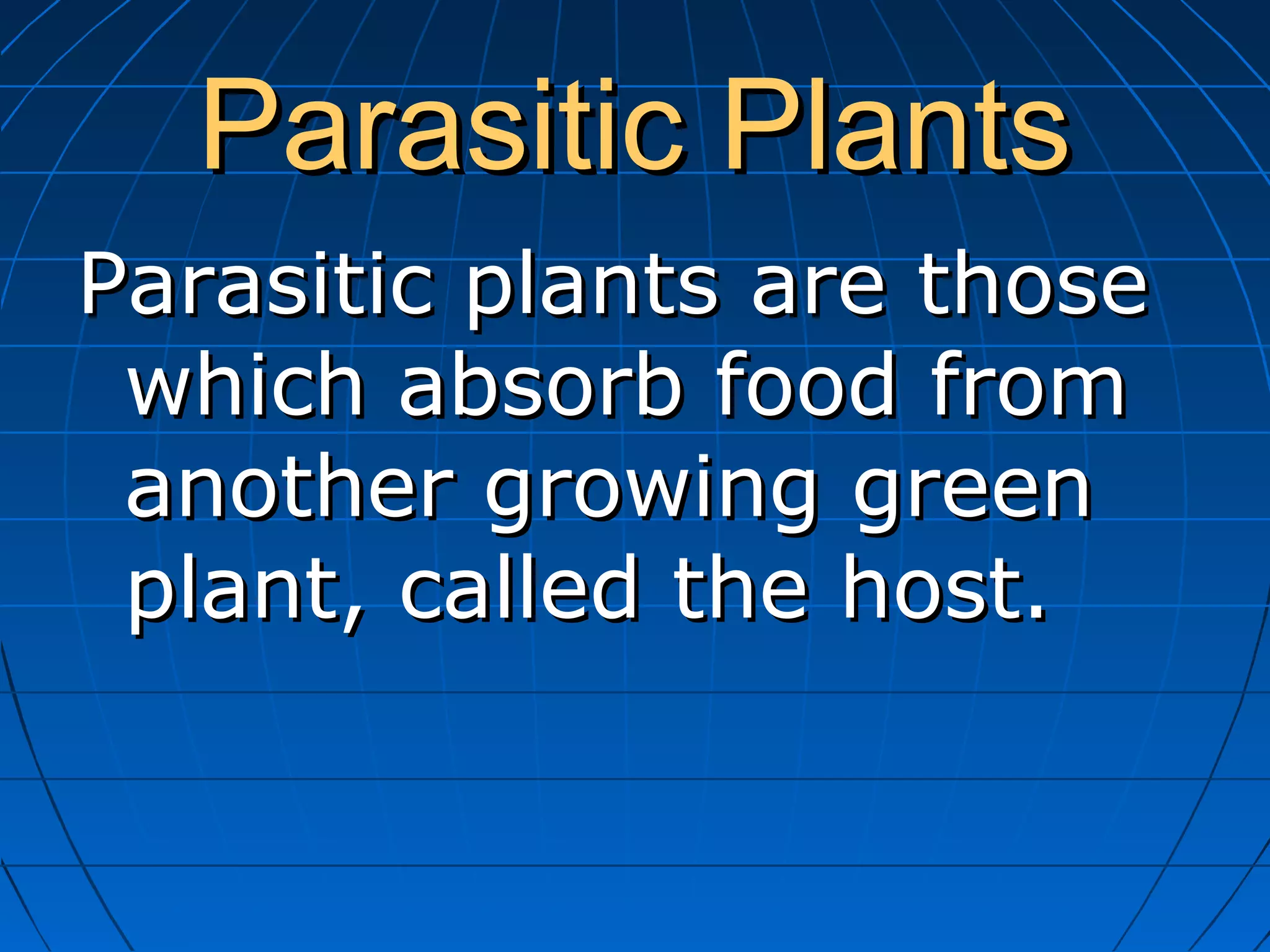 Parasitic Plants

Parasitic plants are those which absorb food from another growing green plant, called the host.